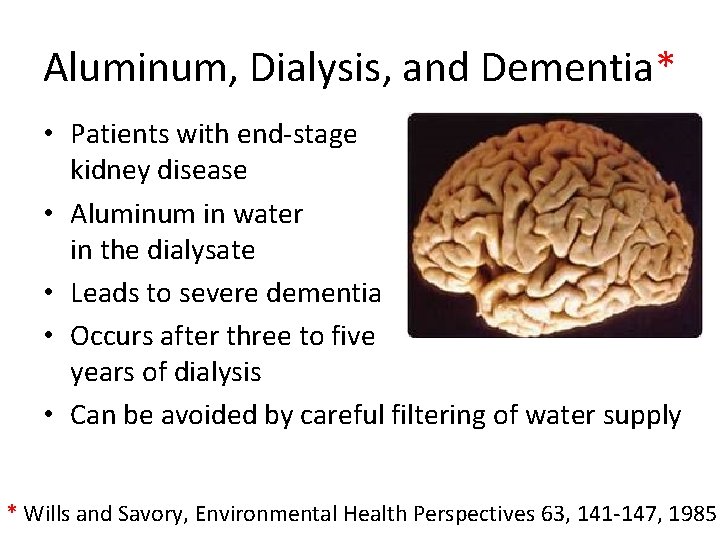 Aluminum, Dialysis, and Dementia*

• Patients with end-stage kidney disease
• Aluminum in water in the dialysate
• Leads to severe dementia
• Occurs after three to five years of dialysis
• Can be avoided by careful filtering of water supply

* Wills and Savory, Environmental Health Perspectives 63, 141-147, 1985